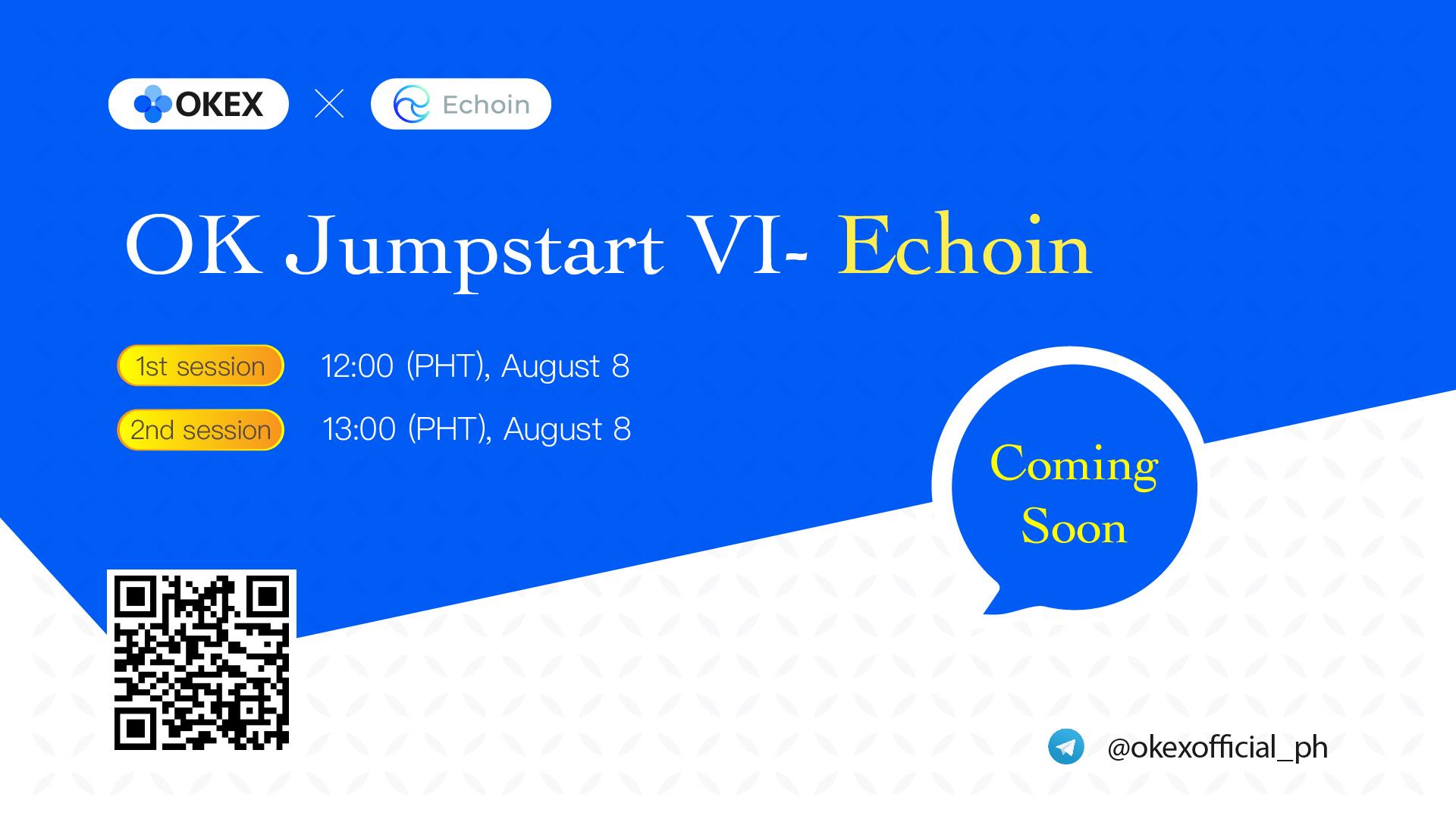 OKEX × Echoin

OK Jumpstart VI- Echoin

1st session 12:00 (PHT), August 8

2nd session 13:00 (PHT), August 8

Coming Soon

@okexofficial_ph